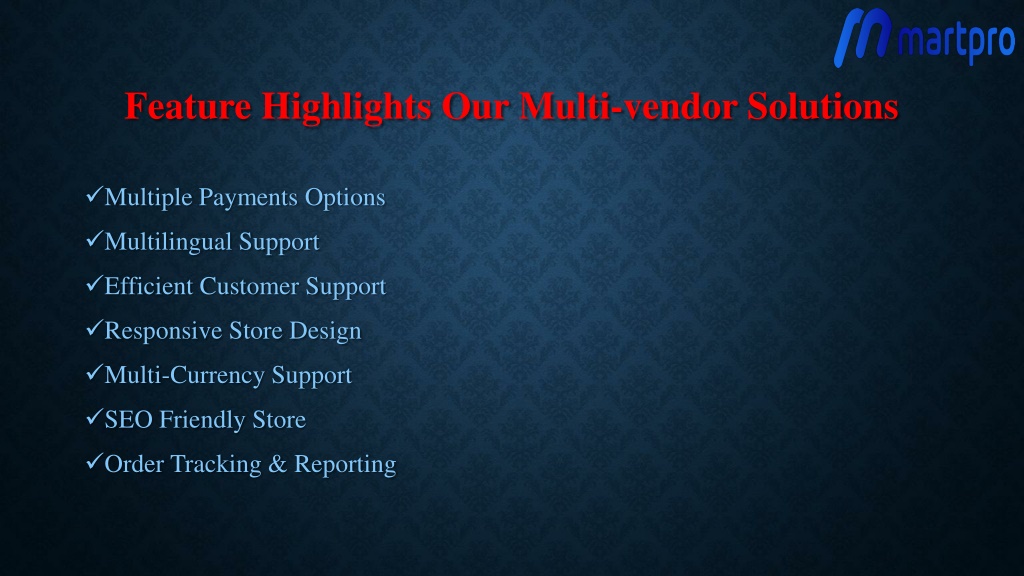 martpro

Feature Highlights Our Multi-vendor Solutions

✓Multiple Payments Options
✓Multilingual Support
✓Efficient Customer Support
✓Responsive Store Design
✓Multi-Currency Support
✓SEO Friendly Store
✓Order Tracking & Reporting